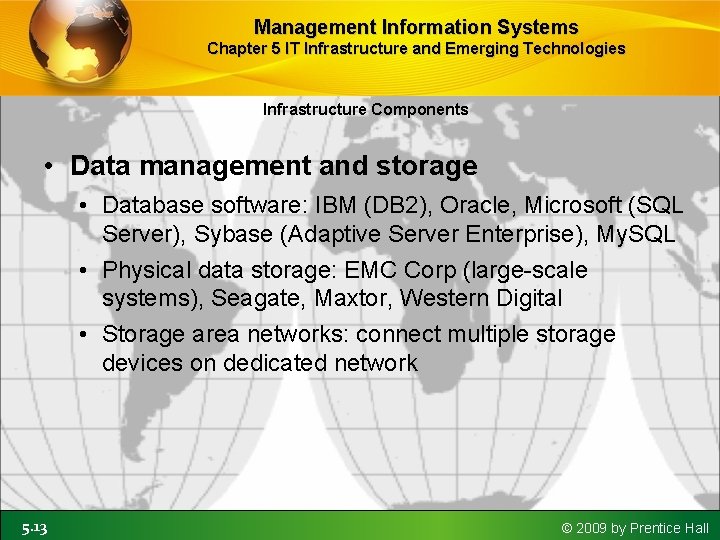 Management Information Systems
Chapter 5 IT Infrastructure and Emerging Technologies

Infrastructure Components

• Data management and storage
• Database software: IBM (DB2), Oracle, Microsoft (SQL Server), Sybase (Adaptive Server Enterprise), MySQL
• Physical data storage: EMC Corp (large-scale systems), Seagate, Maxtor, Western Digital
• Storage area networks: connect multiple storage devices on dedicated network

5.13

© 2009 by Prentice Hall